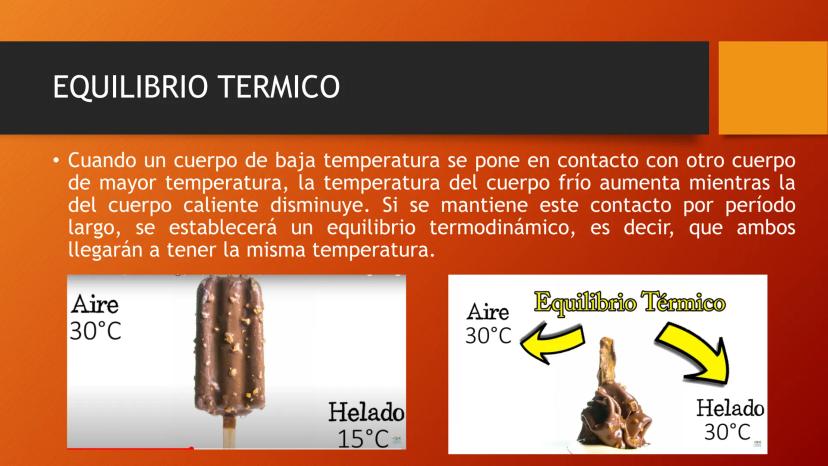 EQUILIBRIO TERMICO

• Cuando un cuerpo de baja temperatura se pone en contacto con otro cuerpo de mayor temperatura, la temperatura del cuerpo frío aumenta mientras la del cuerpo caliente disminuye. Si se mantiene este contacto por período largo, se establecerá un equilibrio termodinámico, es decir, que ambos llegarán a tener la misma temperatura.

Aire
30°C

Helado
15°C

Equilibrio Térmico

Aire
30°C

Helado
30°C